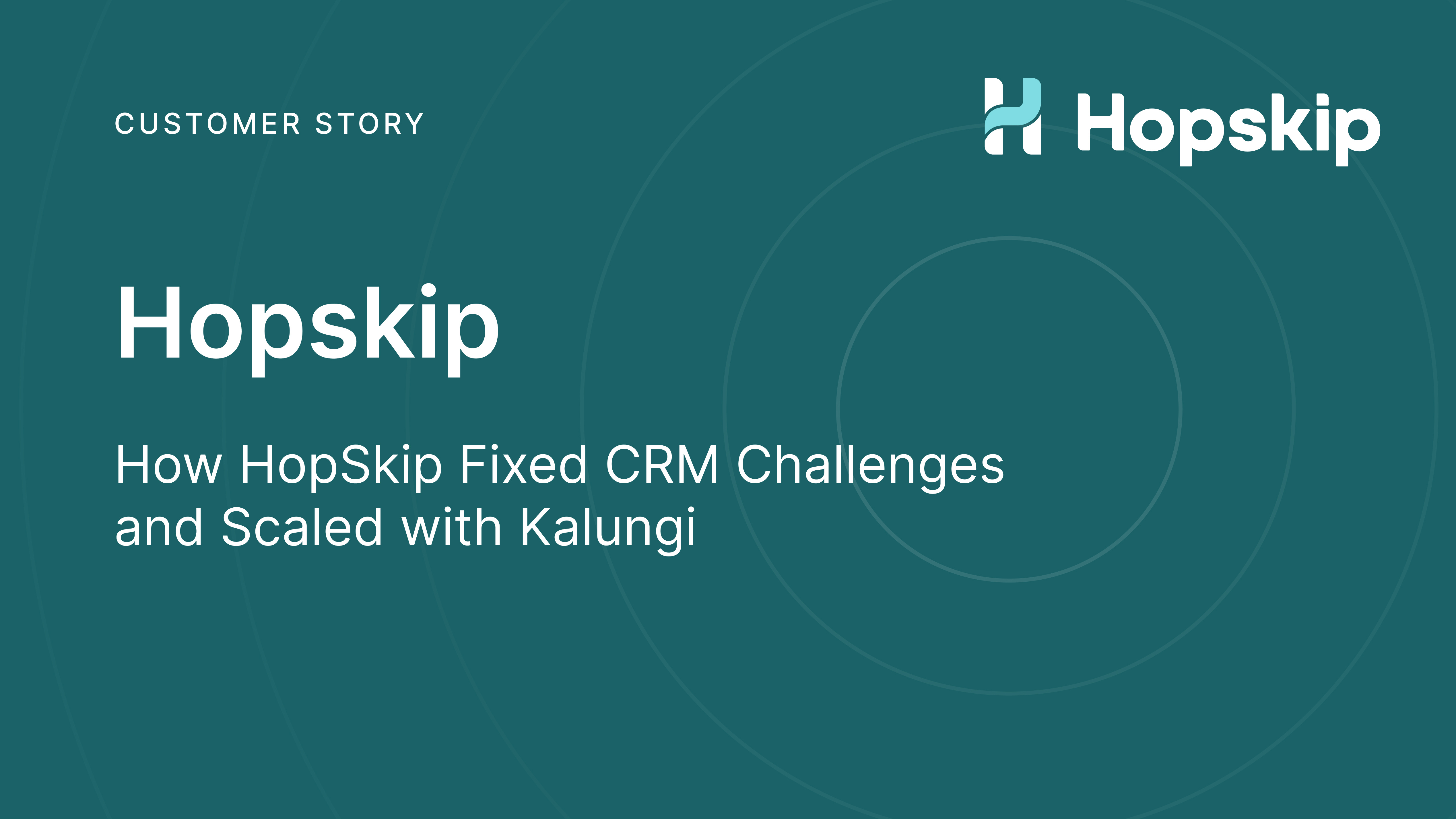 CUSTOMER STORY

Hopskip

Hopskip

How HopSkip Fixed CRM Challenges and Scaled with Kalungi